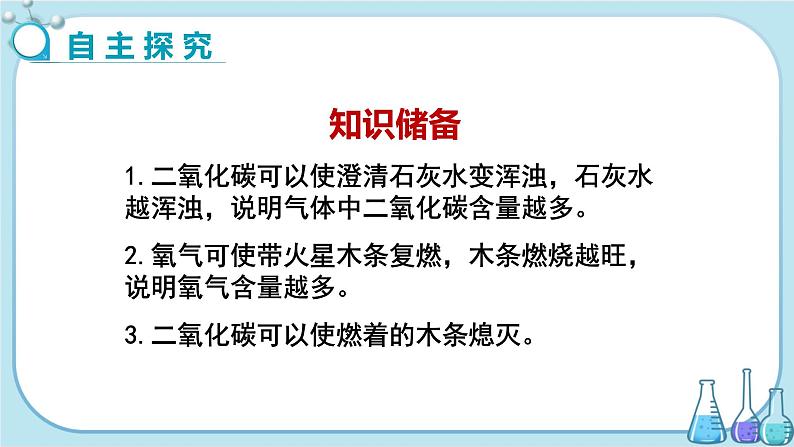 自主探究

知识储备

1. 二氧化碳可以使澄清石灰水变浑浊，石灰水越浑浊，说明气体中二氧化碳含量越多。

2. 氧气可使带火星木条复燃，木条燃烧越旺，说明氧气含量越多。

3. 二氧化碳可以使燃着的木条熄灭。